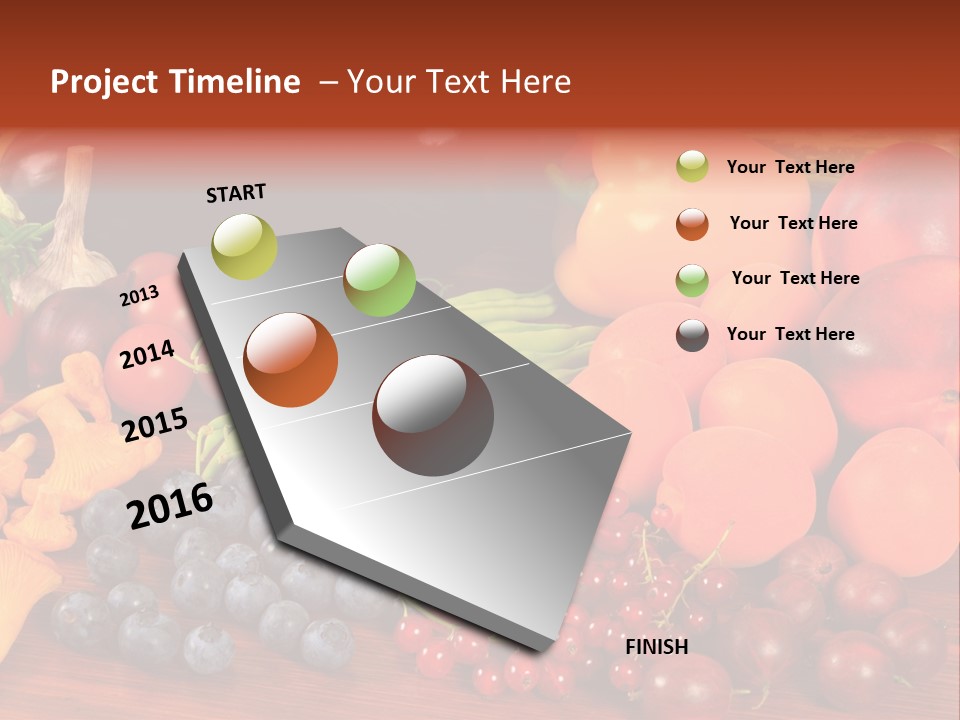 Project Timeline – Your Text Here

START

2013

2014

2015

2016

FINISH

Your Text Here

Your Text Here

Your Text Here

Your Text Here